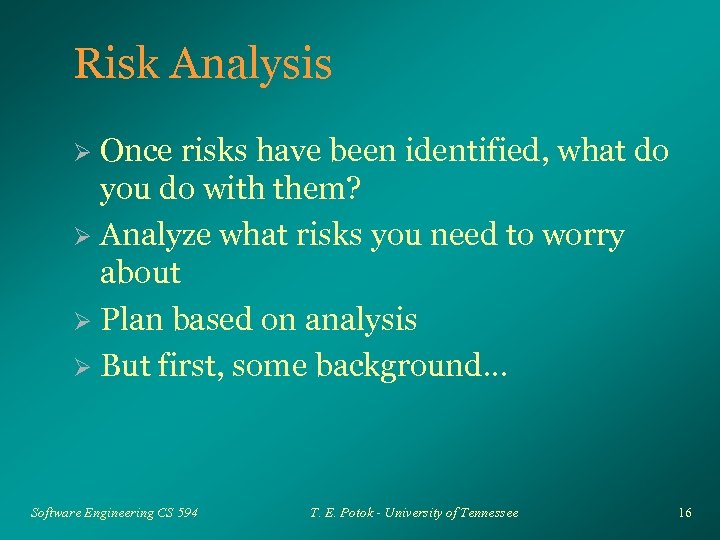 Risk Analysis

➢ Once risks have been identified, what do you do with them?
➢ Analyze what risks you need to worry about
➢ Plan based on analysis
➢ But first, some background…

Software Engineering CS 594

T. E. Potok - University of Tennessee

16